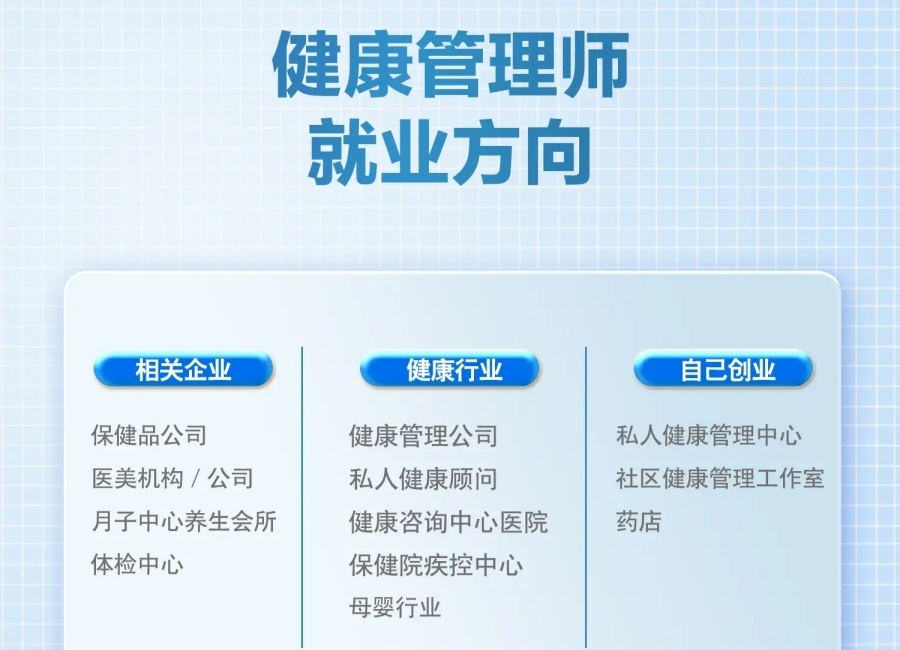 健康管理师
就业方向

相关企业

保健品公司
医美机构 / 公司
月子中心养生会所
体检中心

健康行业

健康管理公司
私人健康顾问
健康咨询中心医院
保健院疾控中心
母婴行业

自己创业

私人健康管理中心
社区健康管理工作室
药店